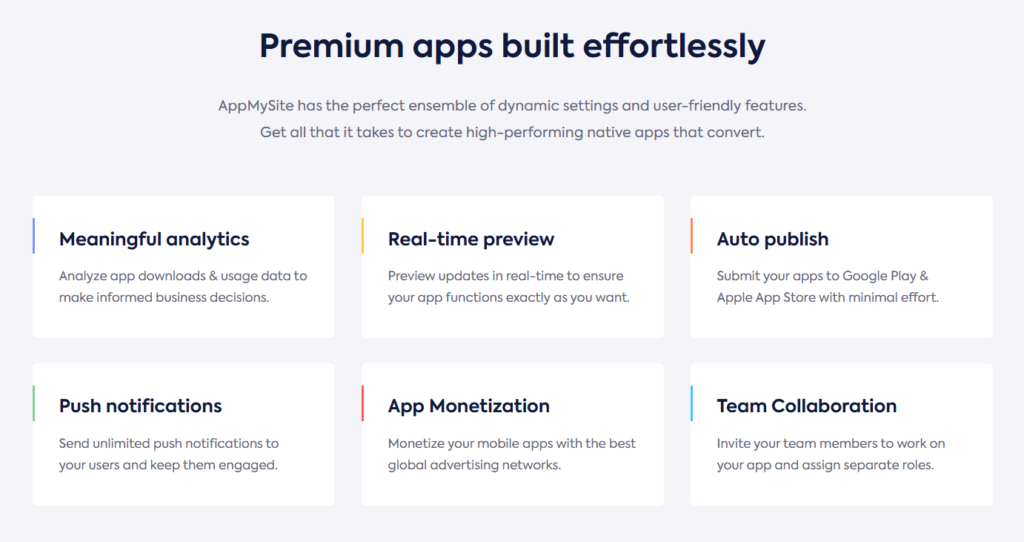 Premium apps built effortlessly

AppMySite has the perfect ensemble of dynamic settings and user-friendly features. Get all that it takes to create high-performing native apps that convert.

Meaningful analytics

Analyze app downloads & usage data to make informed business decisions.

Real-time preview

Preview updates in real-time to ensure your app functions exactly as you want.

Auto publish

Submit your apps to Google Play & Apple App Store with minimal effort.

Push notifications

Send unlimited push notifications to your users and keep them engaged.

App Monetization

Monetize your mobile apps with the best global advertising networks.

Team Collaboration

Invite your team members to work on your app and assign separate roles.